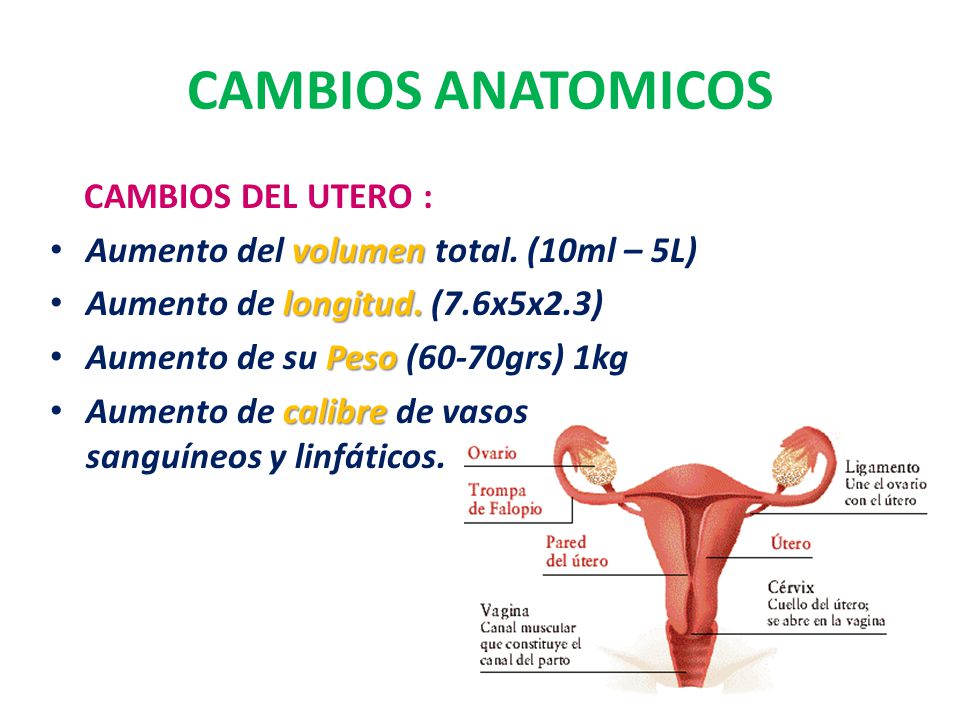 CAMBIOS ANATOMICOS

CAMBIOS DEL UTERO :

• Aumento del volumen total. (10ml – 5L)
• Aumento de longitud. (7.6x5x2.3)
• Aumento de su Peso (60-70grs) 1kg
• Aumento de calibre de vasos sanguíneos y linfáticos.

Ovario

Trompa de Falopio

Pared del útero

Vagina
Canal muscular que constituye el canal del parto

Ligamento
Une el ovario con el útero

Útero

Cérvix
Cuello del útero; se abre en la vagina